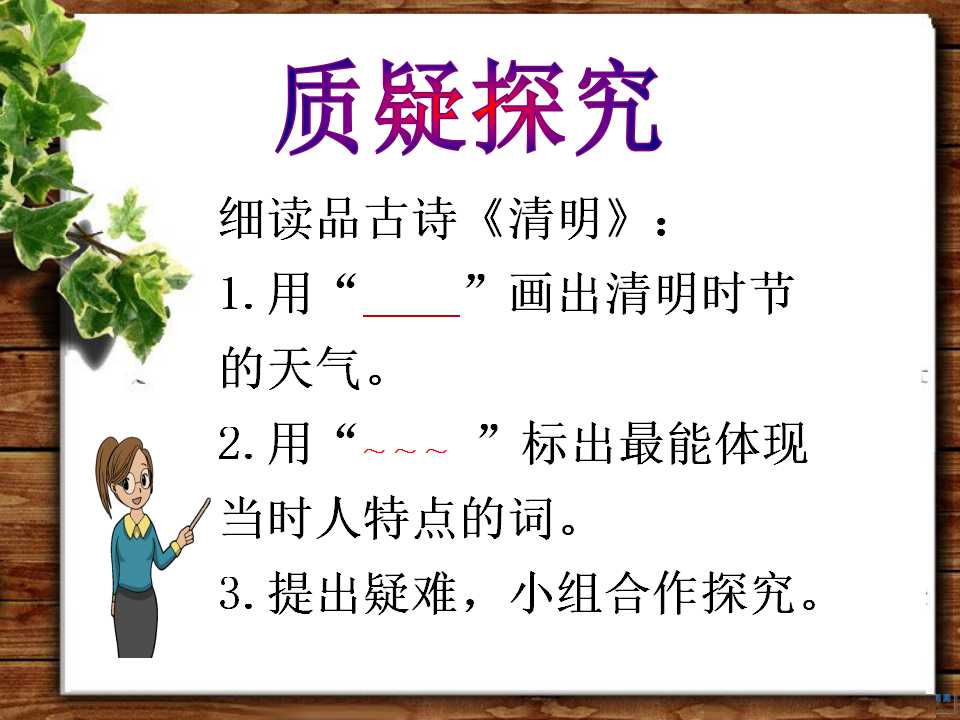 质疑探究

细读品古诗《清明》：

1.用“____”画出清明时节的天气。

2.用“~~~”标出最能体现当时人特点的词。

3.提出疑难，小组合作探究。